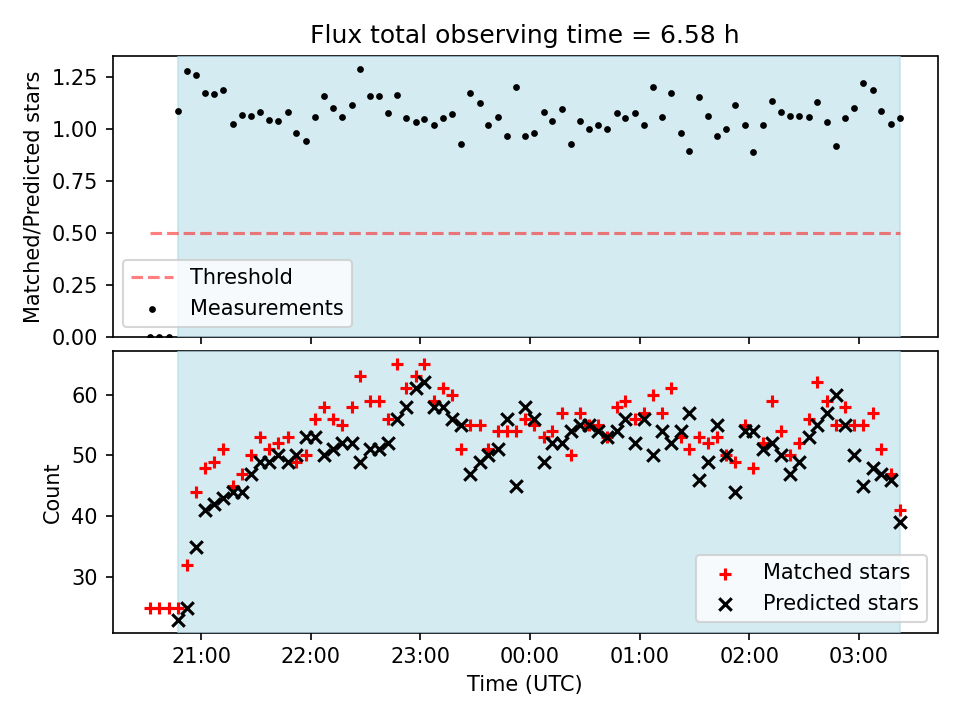 Flux total observing time = 6.58 h

Matched/Predicted stars

1.25
1.00
0.75
0.50
0.25
0.00

Threshold
Measurements

Count

60
50
40
30

Matched stars
Predicted stars

21:00
22:00
23:00
00:00
01:00
02:00
03:00

Time (UTC)